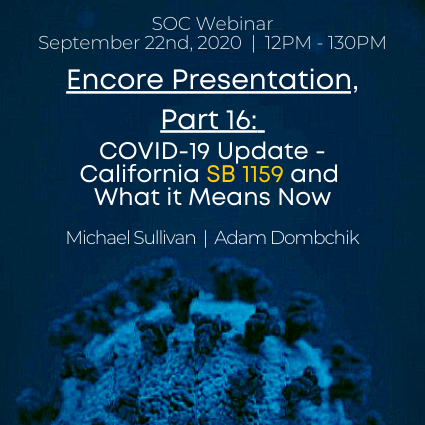 SOC Webinar
September 22nd, 2020 | 12PM - 130PM

Encore Presentation,

Part 16:

COVID-19 Update - California SB 1159 and What it Means Now

Michael Sullivan | Adam Dombchik